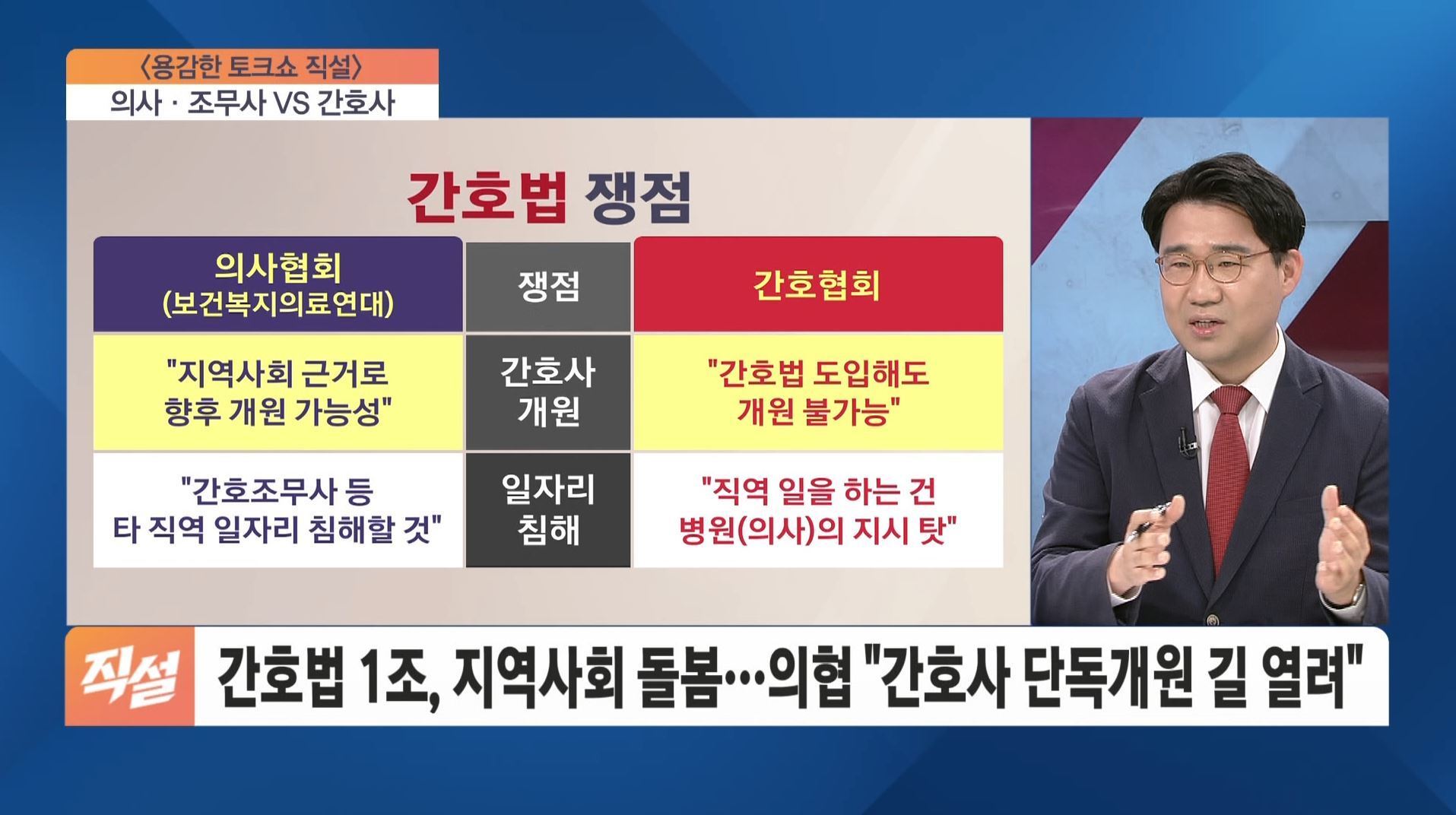 〈용감한 토크쇼 직설〉
의사 · 조무사 VS 간호사

간호법 쟁점

| 의사협회 (보건복지의료연대) | 쟁점 | 간호협회 |
|---|---|---|
| "지역사회 근거로 향후 개원 가능성" | 간호사 개원 | "간호법 도입해도 개원 불가능" |
| "간호조무사 등 타 직역 일자리 침해할 것" | 일자리 침해 | "직역 일을 하는 건 병원(의사)의 지시 탓" |

직설
간호법 1조, 지역사회 돌봄…의협 "간호사 단독개원 길 열려"